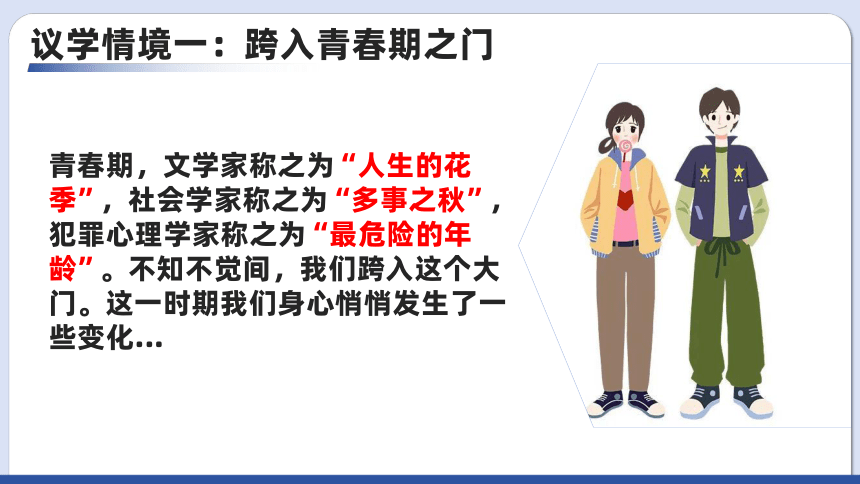 议学情境一：跨入青春期之门

青春期，文学家称之为“人生的花季”，社会学家称之为“多事之秋”，犯罪心理学家称之为“最危险的年龄”。不知不觉间，我们跨入这个大门。这一时期我们身心悄悄发生了一些变化…